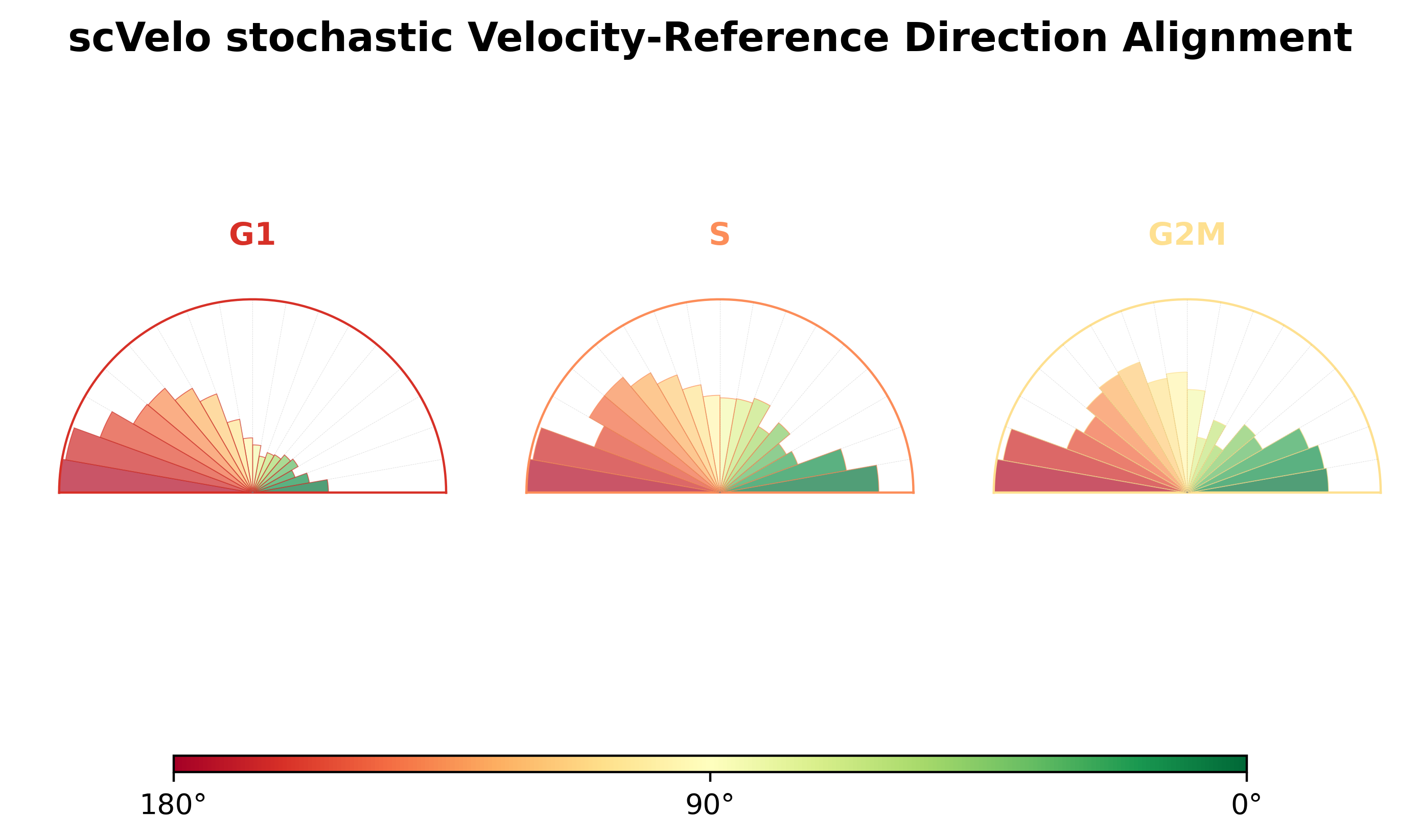 scVelo stochastic Velocity-Reference Direction Alignment

G1

S

G2M

180°

90°

0°